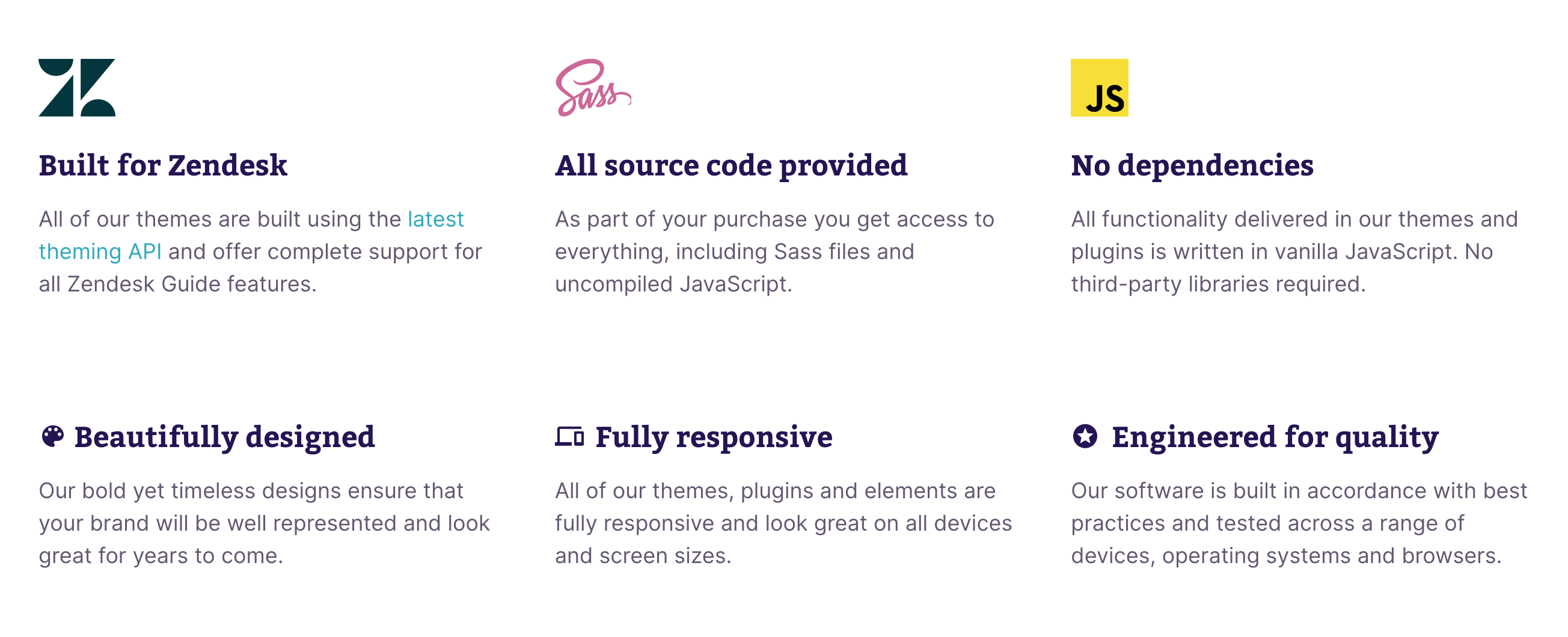 Built for Zendesk

All of our themes are built using the latest theming API and offer complete support for all Zendesk Guide features.

Sass

All source code provided

As part of your purchase you get access to everything, including Sass files and uncompiled JavaScript.

JS

No dependencies

All functionality delivered in our themes and plugins is written in vanilla JavaScript. No third-party libraries required.

Beautifully designed

Our bold yet timeless designs ensure that your brand will be well represented and look great for years to come.

Fully responsive

All of our themes, plugins and elements are fully responsive and look great on all devices and screen sizes.

Engineered for quality

Our software is built in accordance with best practices and tested across a range of devices, operating systems and browsers.